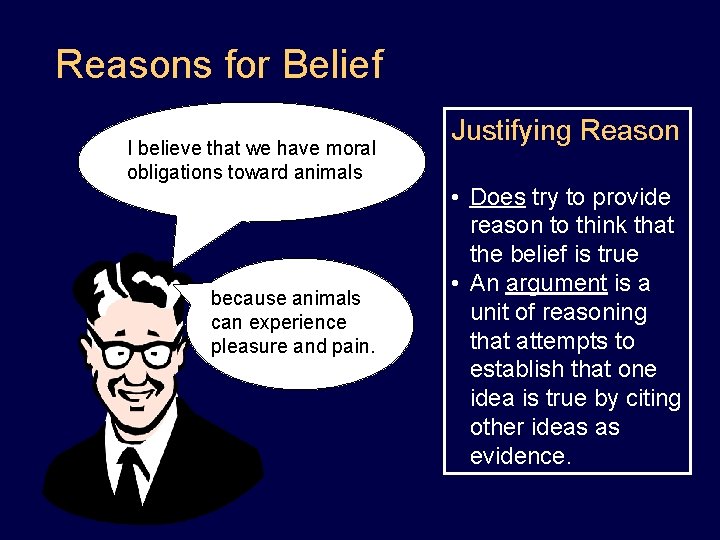 Reasons for Belief

I believe that we have moral obligations toward animals

because animals can experience pleasure and pain.

Justifying Reason

• Does try to provide reason to think that the belief is true
• An argument is a unit of reasoning that attempts to establish that one idea is true by citing other ideas as evidence.